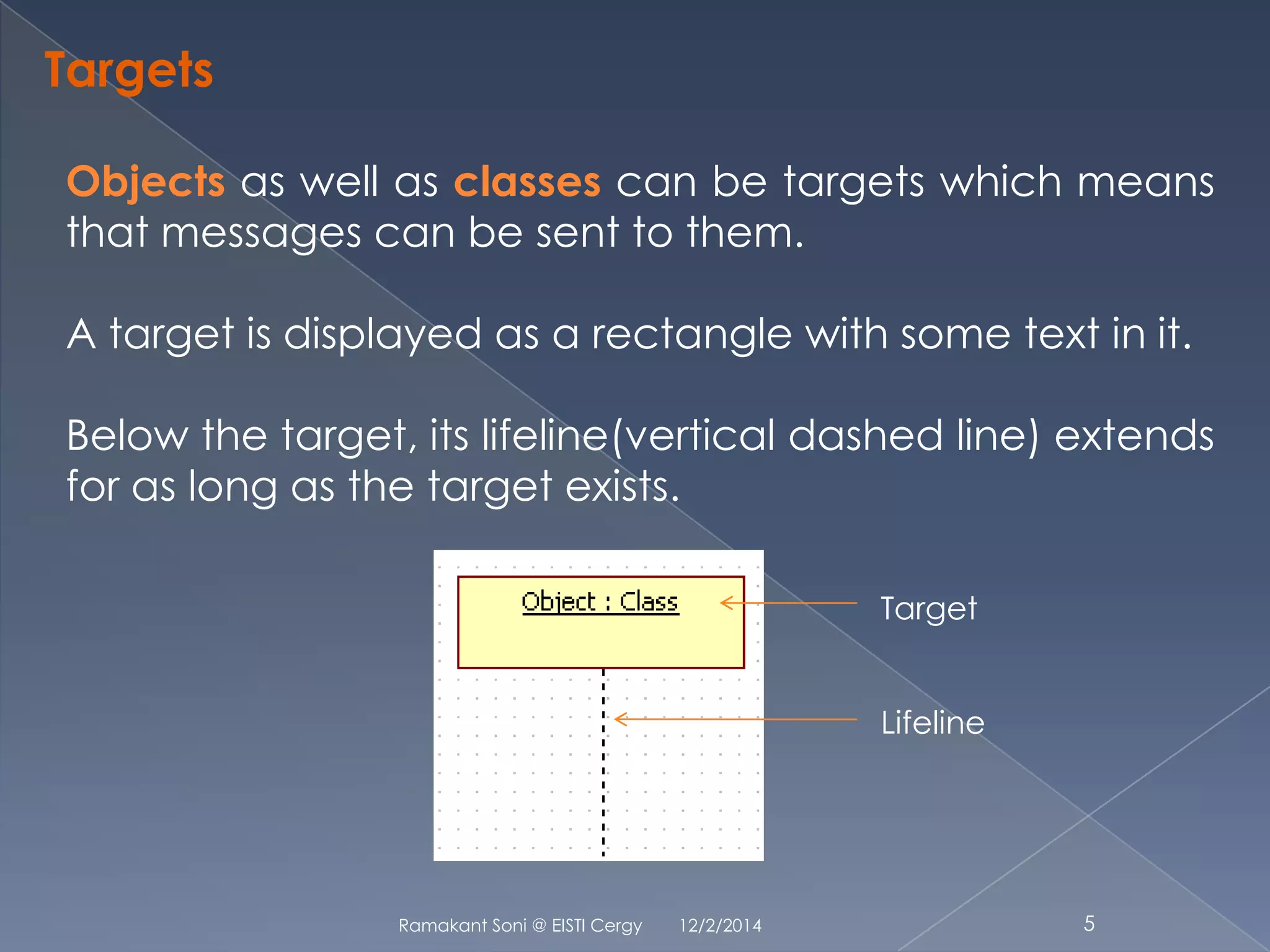 Targets

Objects as well as classes can be targets which means that messages can be sent to them.

A target is displayed as a rectangle with some text in it.

Below the target, its lifeline(vertical dashed line) extends for as long as the target exists.

Object : Class

Target

Lifeline

Ramakant Soni @ EISTI Cergy 12/2/2014 5